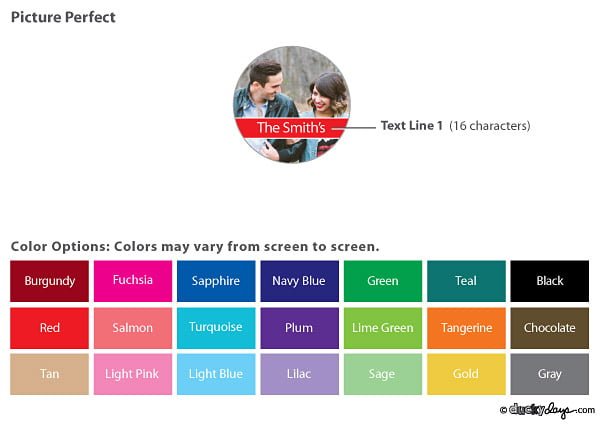 Picture Perfect

The Smith's

Text Line 1 (16 characters)

Color Options: Colors may vary from screen to screen.

| Burgundy | Fuchsia | Sapphire | Navy Blue | Green | Teal | Black |
|---|---|---|---|---|---|---|
| Red | Salmon | Turquoise | Plum | Lime Green | Tangerine | Chocolate |
| Tan | Light Pink | Light Blue | Lilac | Sage | Gold | Gray |

© duckydays.com